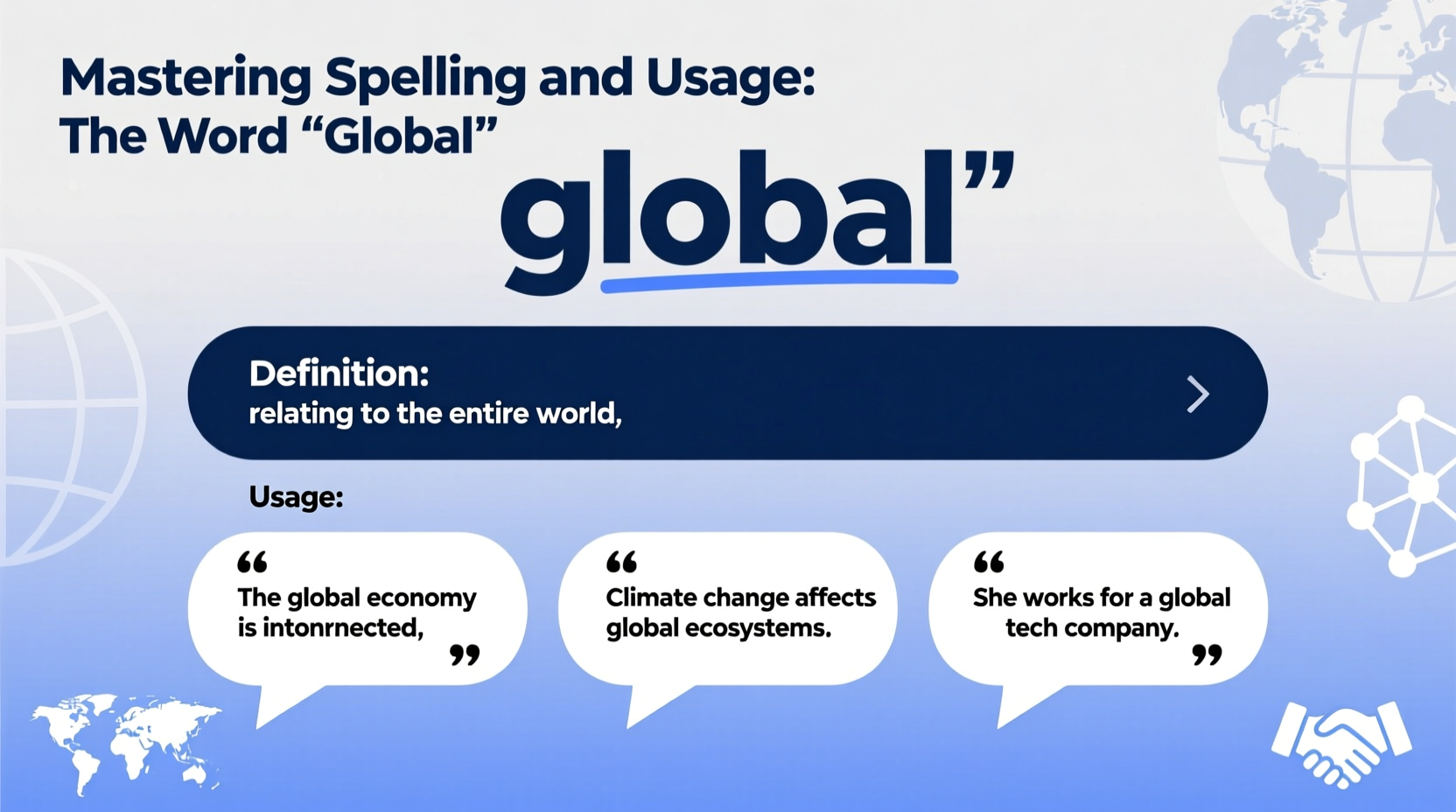 Mastering Spelling and Usage: The Word “Global”

global”

Definition:
relating to the entire world,

Usage:

“ The global economy is intonrnected, ”

“ Climate change affects global ecosystems.

“ She works for a global tech company. ”